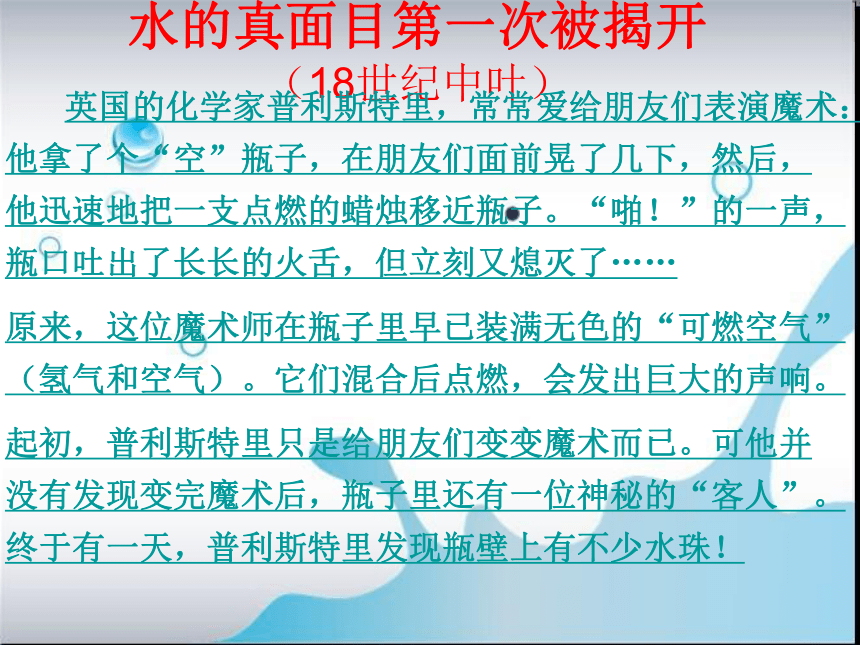 水的真面目第一次被揭开

（18世纪中叶）

英国的化学家普利斯特里，常常爱给朋友们表演魔术：他拿了个“空”瓶子，在朋友们面前晃了几下，然后，他迅速地把一支点燃的蜡烛移近瓶子。“啪！”的一声，瓶口吐出了长长的火舌，但立刻又熄灭了……

原来，这位魔术师在瓶子里早已装满无色的“可燃空气”（氢气和空气）。它们混合后点燃，会发出巨大的声响。

起初，普利斯特里只是给朋友们变变魔术而已。可他并没有发现变完魔术后，瓶子里还有一位神秘的“客人”。终于有一天，普利斯特里发现瓶壁上有不少水珠！